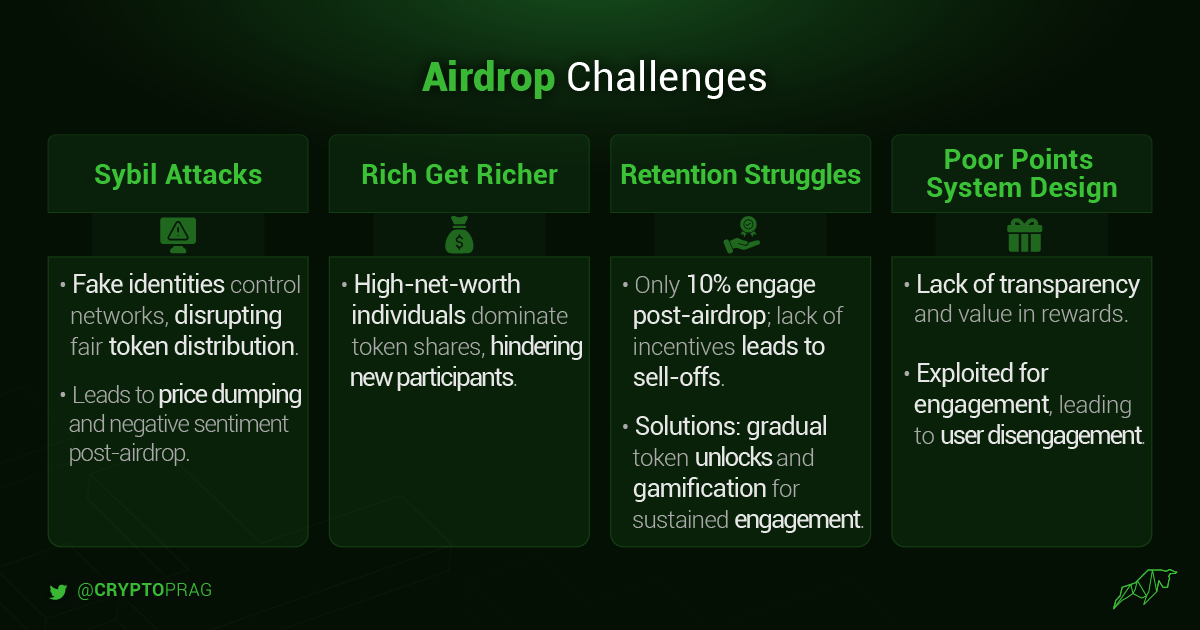 Airdrop Challenges

Sybil Attacks

• Fake identities control networks, disrupting fair token distribution.

• Leads to price dumping and negative sentiment post-airdrop.

Rich Get Richer

• High-net-worth individuals dominate token shares, hindering new participants.

Retention Struggles

• Only 10% engage post-airdrop; lack of incentives leads to sell-offs.

• Solutions: gradual token unlocks and gamification for sustained engagement.

Poor Points System Design

• Lack of transparency and value in rewards.

• Exploited for engagement, leading to user disengagement.

@CRYPTOPRAG